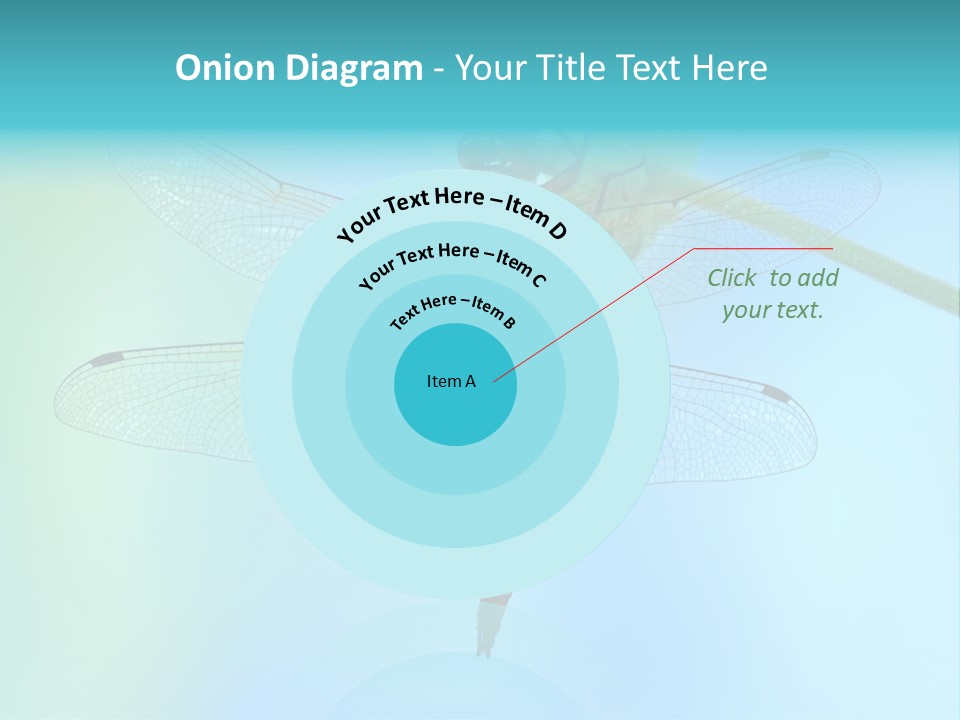 Onion Diagram - Your Title Text Here

Your Text Here – Item D

Your Text Here – Item C

Text Here – Item B

Item A

Click to add your text.